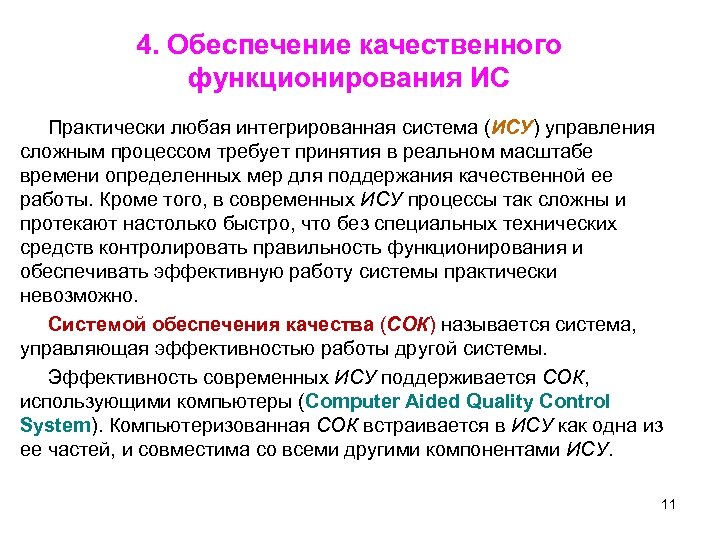 4. Обеспечение качественного функционирования ИС

Практически любая интегрированная система (ИСУ) управления сложным процессом требует принятия в реальном масштабе времени определенных мер для поддержания качественной ее работы. Кроме того, в современных ИСУ процессы так сложны и протекают настолько быстро, что без специальных технических средств контролировать правильность функционирования и обеспечивать эффективную работу системы практически невозможно.

Системой обеспечения качества (СОК) называется система, управляющая эффективностью работы другой системы.

Эффективность современных ИСУ поддерживается СОК, использующими компьютеры (Computer Aided Quality Control System). Компьютеризованная СОК встраивается в ИСУ как одна из ее частей, и совместима со всеми другими компонентами ИСУ.

11